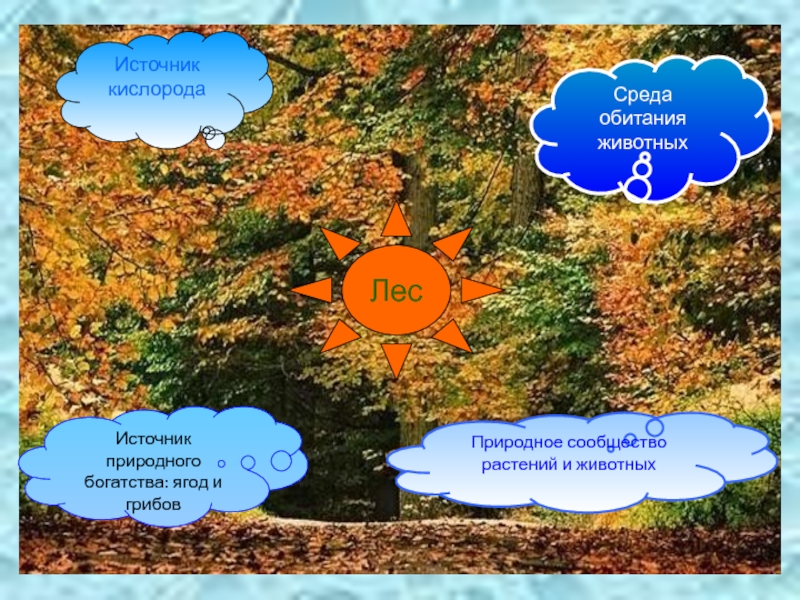 Источник кислорода

Среда обитания животных

Лес

Источник природного богатства: ягод и грибов

Природное сообщество растений и животных